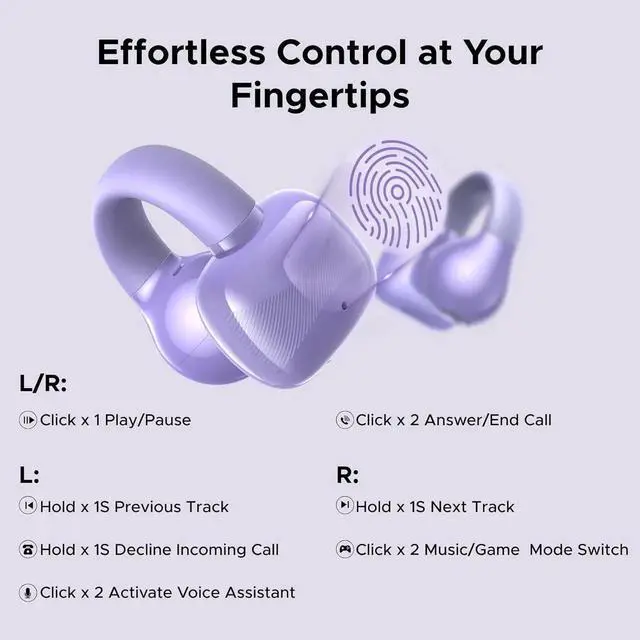 Effortless Control at Your Fingertips

L/R:

Click x 1 Play/Pause

Click x 2 Answer/End Call

L:

Hold x 1S Previous Track

Hold x 1S Decline Incoming Call

Click x 2 Activate Voice Assistant

R:

Hold x 1S Next Track

Click x 2 Music/Game Mode Switch